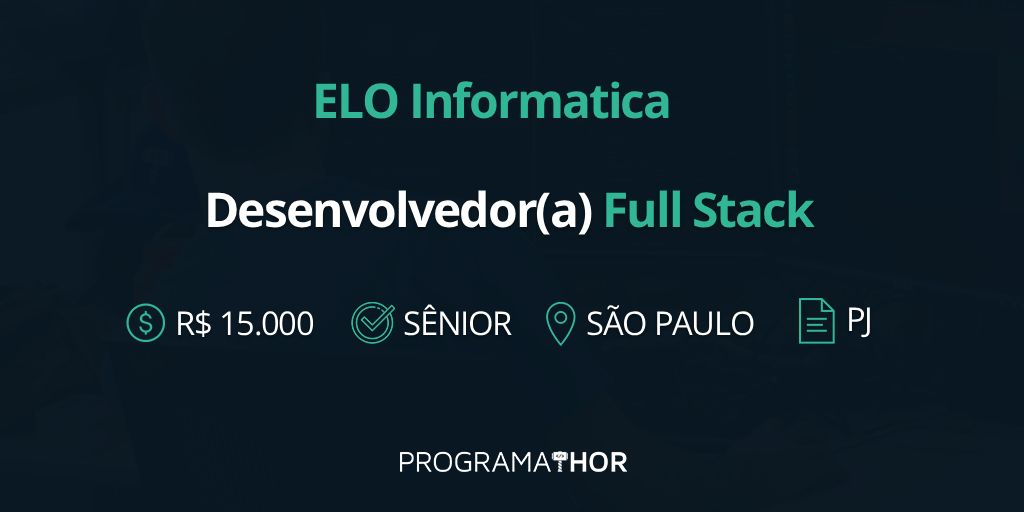 ELO Informatica

Desenvolvedor(a) Full Stack

R$ 15.000 SÊNIOR SÃO PAULO PJ

PROGRAMATHOR